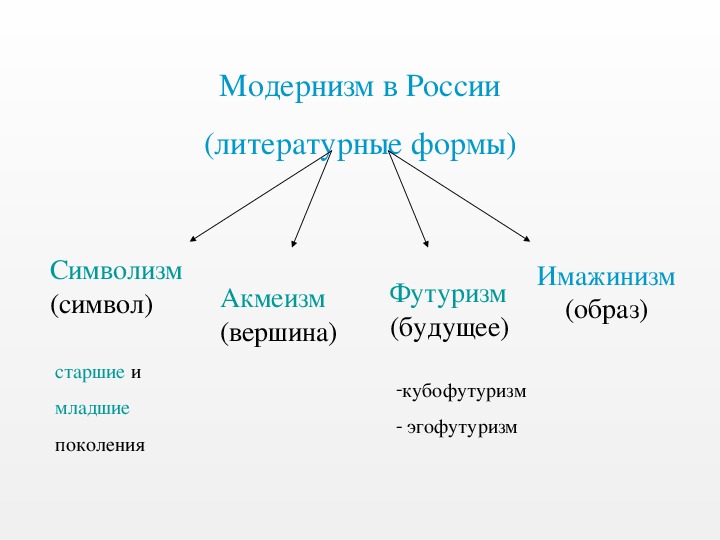 Модернизм в России

(литературные формы)

Символизм
(символ)

старшие и
младшие
поколения

Акмеизм
(вершина)

Футуризм
(будущее)

-кубофутуризм
- эгофутуризм

Имажинизм
(образ)